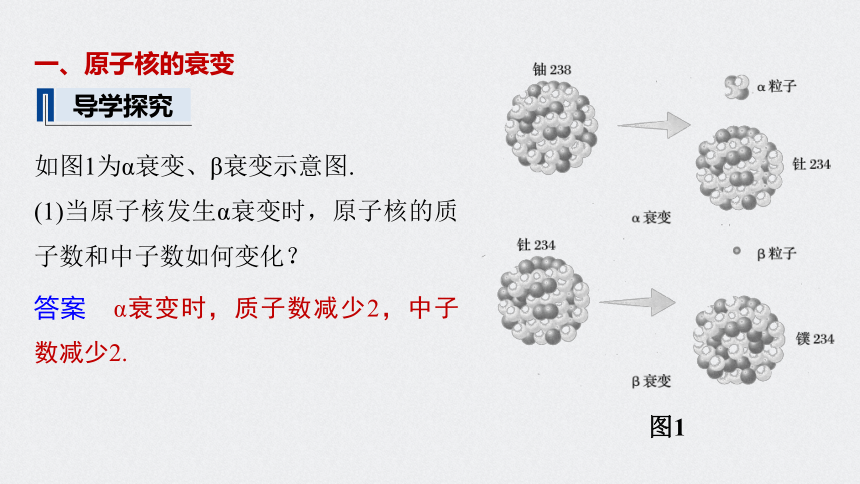 一、原子核的衰变

导学探究

如图1为α衰变、β衰变示意图.

(1)当原子核发生α衰变时，原子核的质子数和中子数如何变化？

答案　α衰变时，质子数减少2，中子数减少2.

铀 238

α 粒子

钍 234

α 衰变

钍 234

β 粒子

镤 234

β 衰变

图1